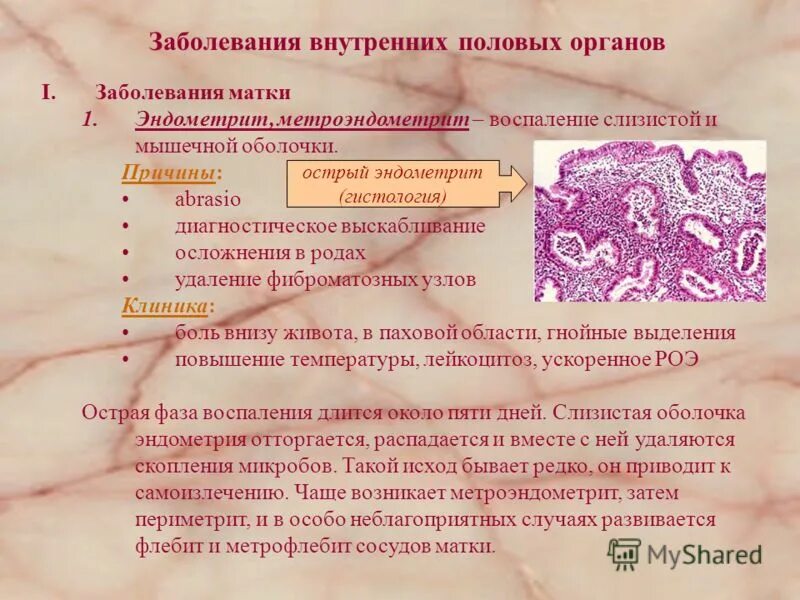 Заболевания внутренних половых органов

I. Заболевания матки

1. Эндометрит, метроэндометрит – воспаление слизистой и мышечной оболочки.

Причины:

острый эндометрит (гистология)

• abrasio
• диагностическое выскабливание
• осложнения в родах
• удаление фиброматозных узлов

Клиника:

• боль внизу живота, в паховой области, гнойные выделения
• повышение температуры, лейкоцитоз, ускоренное РОЭ

Острая фаза воспаления длится около пяти дней. Слизистая оболочка эндометрия отторгается, распадается и вместе с ней удаляются скопления микробов. Такой исход бывает редко, он приводит к самоизлечению. Чаще возникает метроэндометрит, затем периметрит, и в особо неблагоприятных случаях развивается флебит и метрофлебит сосудов матки.

MyShared